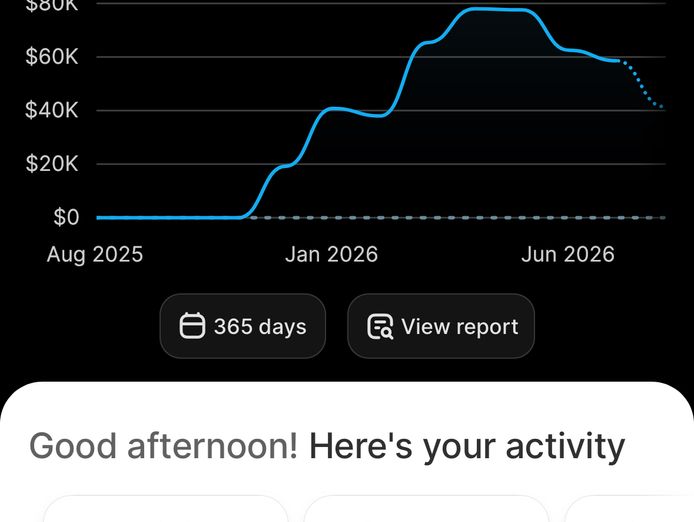 $80K
$60K
$40K
$20K
$0
Aug 2025
Jan 2026
Jun 2026

365 days
View report

Good afternoon! Here's your activity